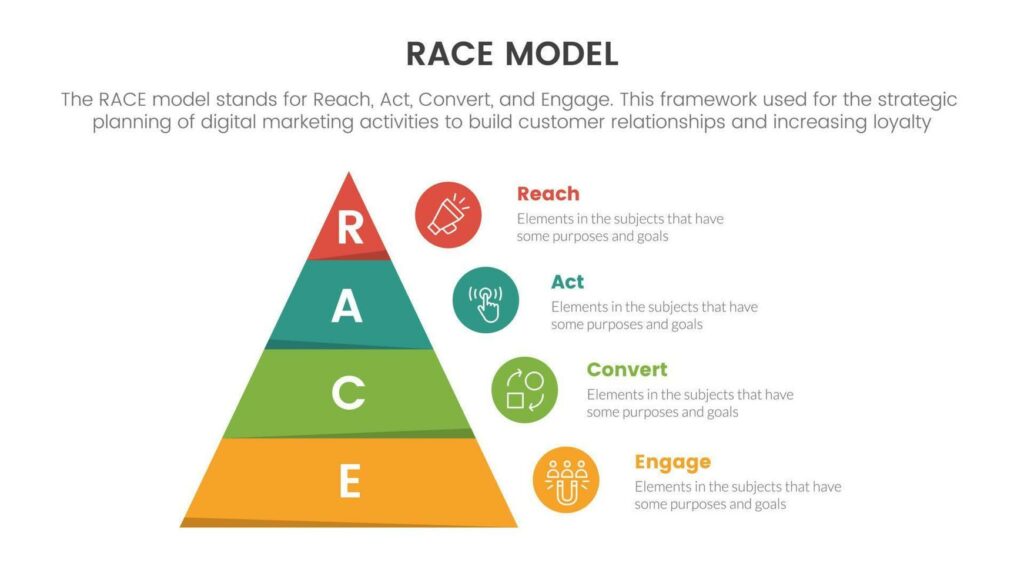 RACE MODEL

The RACE model stands for Reach, Act, Convert, and Engage. This framework used for the strategic planning of digital marketing activities to build customer relationships and increasing loyalty

R
A
C
E

Reach
Elements in the subjects that have some purposes and goals

Act
Elements in the subjects that have some purposes and goals

Convert
Elements in the subjects that have some purposes and goals

Engage
Elements in the subjects that have some purposes and goals